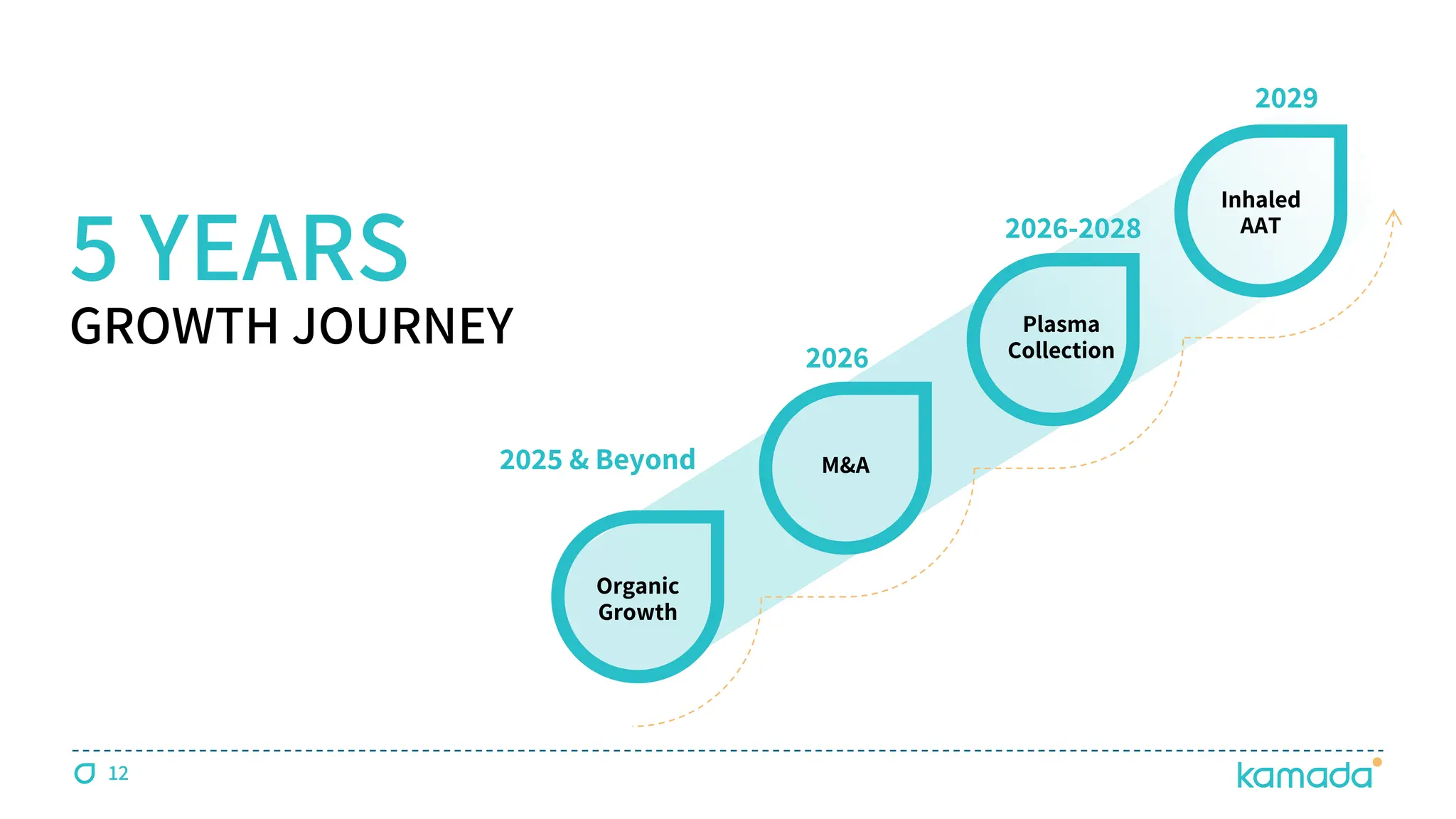 5 YEARS
GROWTH JOURNEY

2025 & Beyond
Organic Growth

2026
M&A

2026-2028
Plasma Collection

2029
Inhaled AAT

12

kamada